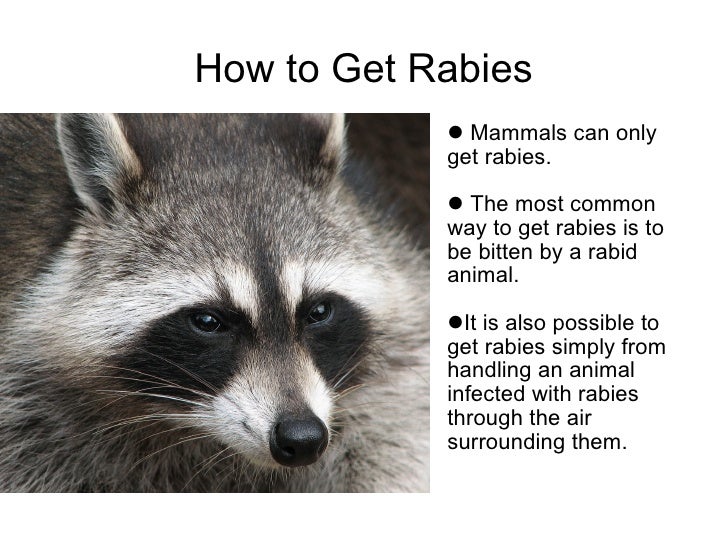 How to Get Rabies

● Mammals can only get rabies.

● The most common way to get rabies is to be bitten by a rabid animal.

●It is also possible to get rabies simply from handling an animal infected with rabies through the air surrounding them.